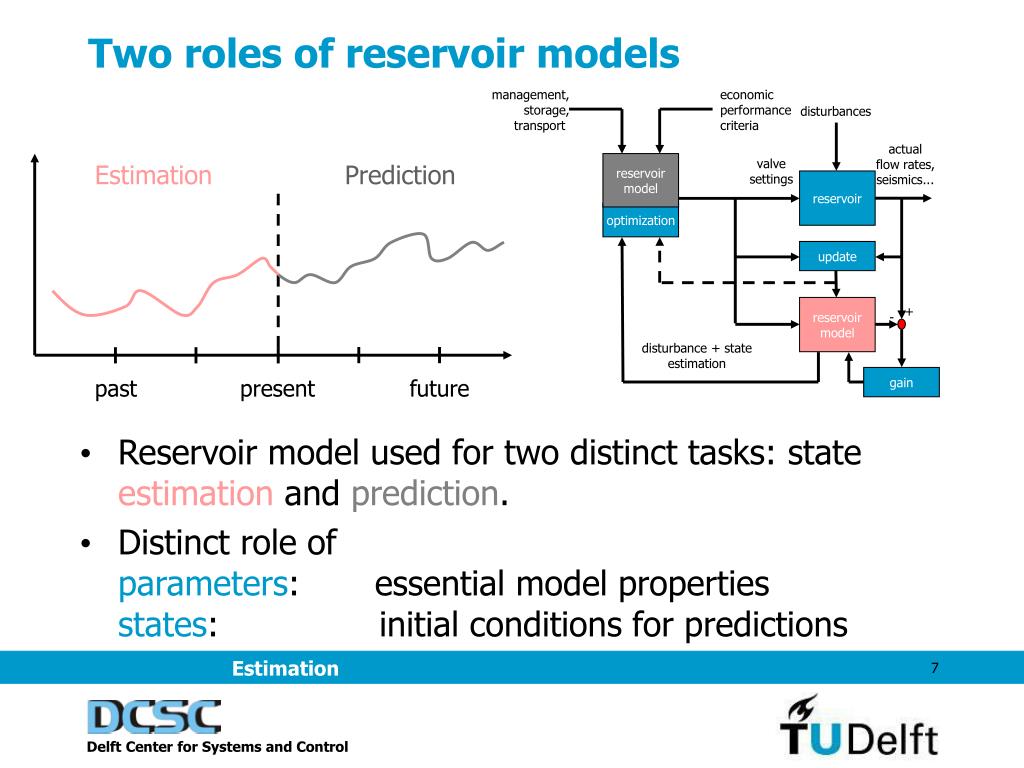 Two roles of reservoir models

Estimation

Prediction

past

present

future

management, storage, transport

economic performance criteria

disturbances

reservoir model

optimization

valve settings

reservoir

actual flow rates, seismics...

update

reservoir model

-

+

disturbance + state estimation

gain

• Reservoir model used for two distinct tasks: state estimation and prediction.

• Distinct role of
parameters: essential model properties
states: initial conditions for predictions

Estimation

7

DCSC

Delft Center for Systems and Control

TUDelft